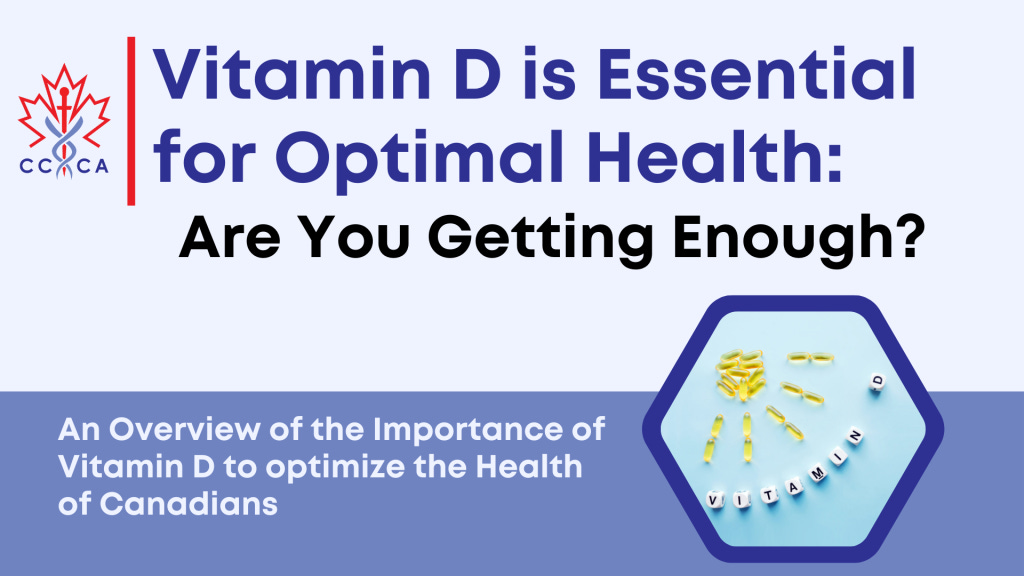 CCCA

Vitamin D is Essential for Optimal Health:

Are You Getting Enough?

An Overview of the Importance of Vitamin D to optimize the Health of Canadians

VITAMIN D